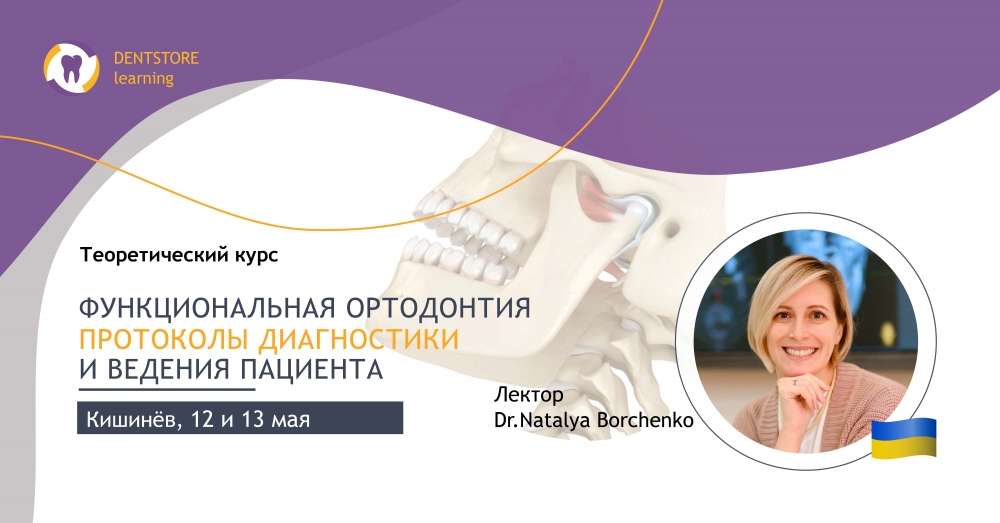 DENTSTORE
learning

Теоретический курс

ФУНКЦИОНАЛЬНАЯ ОРТОДОНТИЯ
ПРОТОКОЛЫ ДИАГНОСТИКИ
И ВЕДЕНИЯ ПАЦИЕНТА

Кишинёв, 12 и 13 мая

Лектор
Dr.Natalya Borchenko